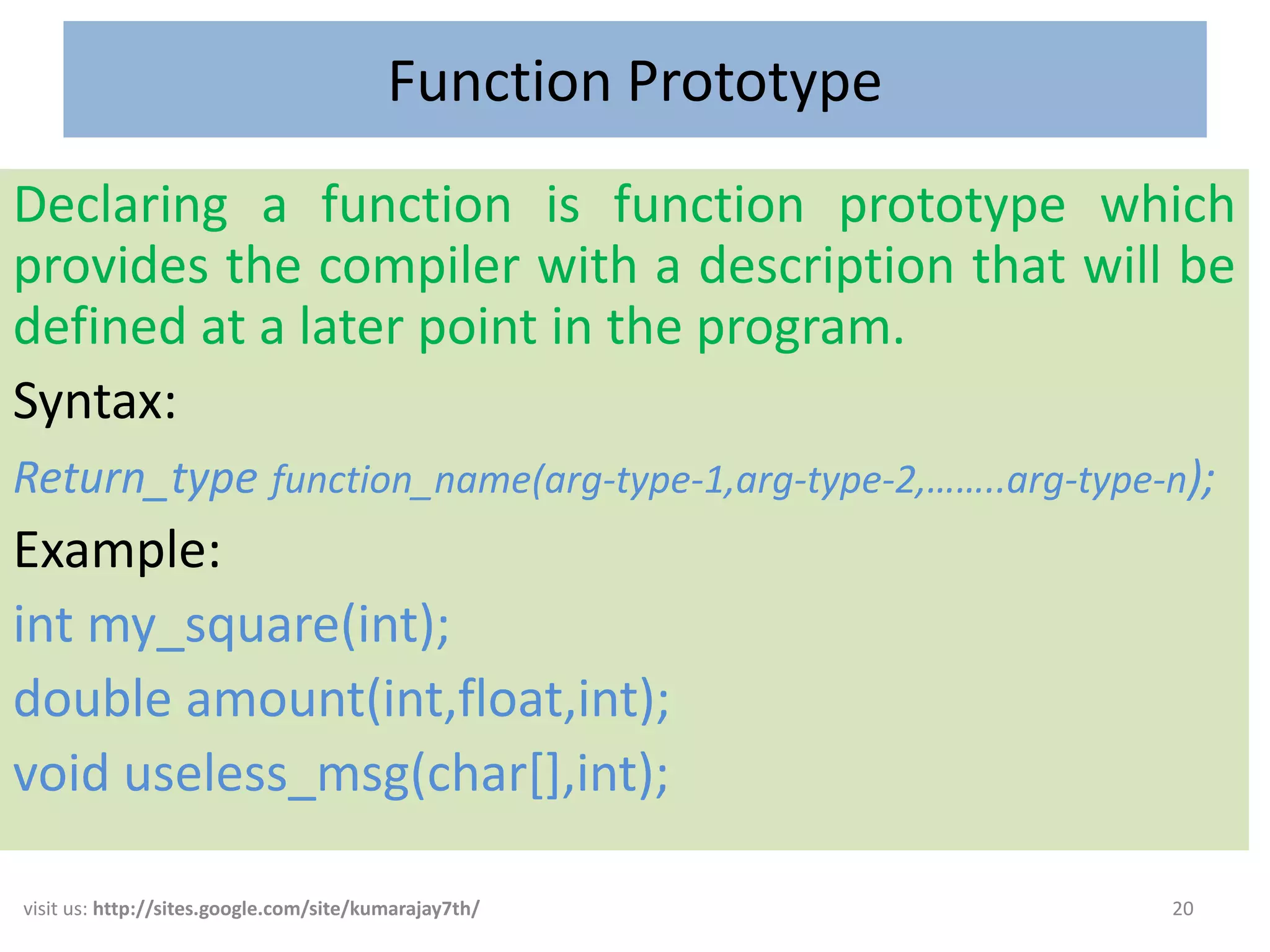 Function Prototype

Declaring a function is function prototype which provides the compiler with a description that will be defined at a later point in the program.

Syntax:

Return_type function_name(arg-type-1,arg-type-2,……..arg-type-n);

Example:

int my_square(int);

double amount(int,float,int);

void useless_msg(char[],int);

visit us: http://sites.google.com/site/kumarajay7th/

20